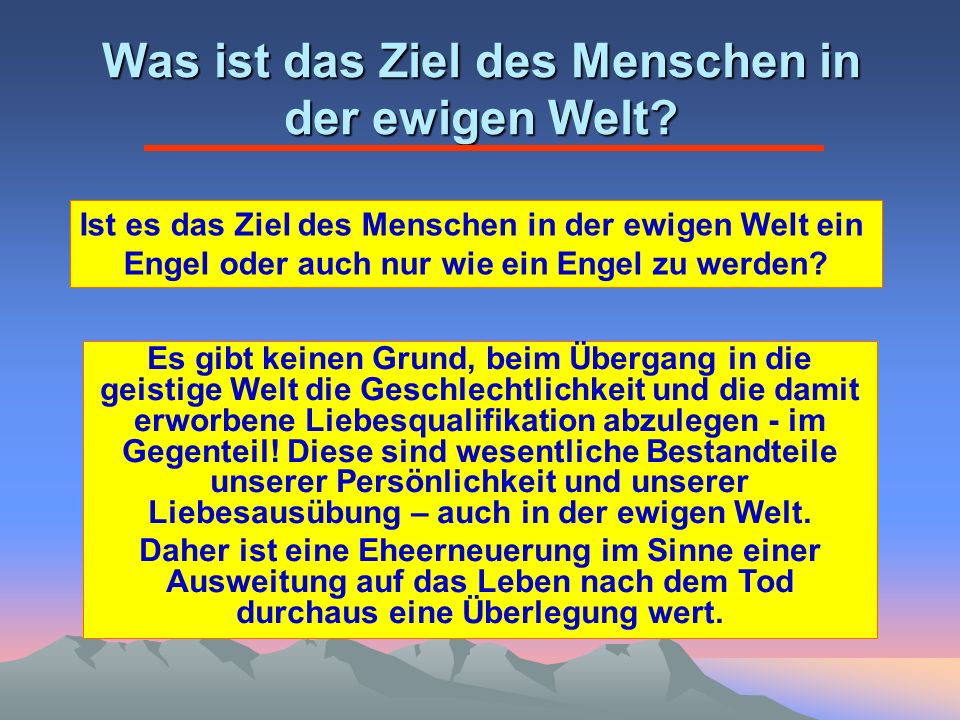 Was ist das Ziel des Menschen in der ewigen Welt?

Ist es das Ziel des Menschen in der ewigen Welt ein Engel oder auch nur wie ein Engel zu werden?

Es gibt keinen Grund, beim Übergang in die geistige Welt die Geschlechtlichkeit und die damit erworbene Liebesqualifikation abzulegen - im Gegenteil! Diese sind wesentliche Bestandteile unserer Persönlichkeit und unserer Liebesausübung – auch in der ewigen Welt.

Daher ist eine Eheerneuerung im Sinne einer Ausweitung auf das Leben nach dem Tod durchaus eine Überlegung wert.